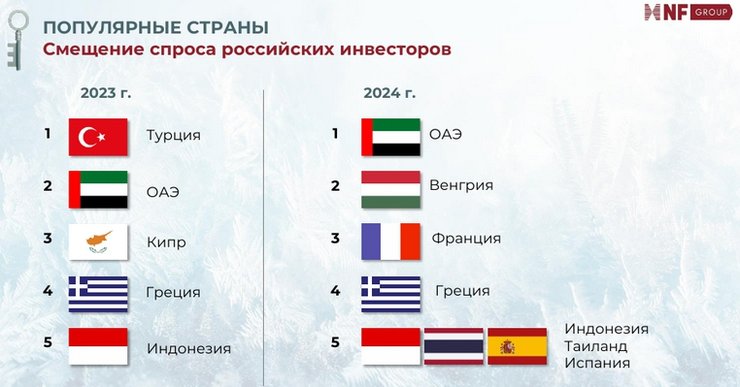 NF GROUP

ПОПУЛЯРНЫЕ СТРАНЫ
Смещение спроса российских инвесторов

2023 г.

1 Турция
2 ОАЭ
3 Кипр
4 Греция
5 Индонезия

2024 г.

1 ОАЭ
2 Венгрия
3 Франция
4 Греция
5 Индонезия
Таиланд
Испания